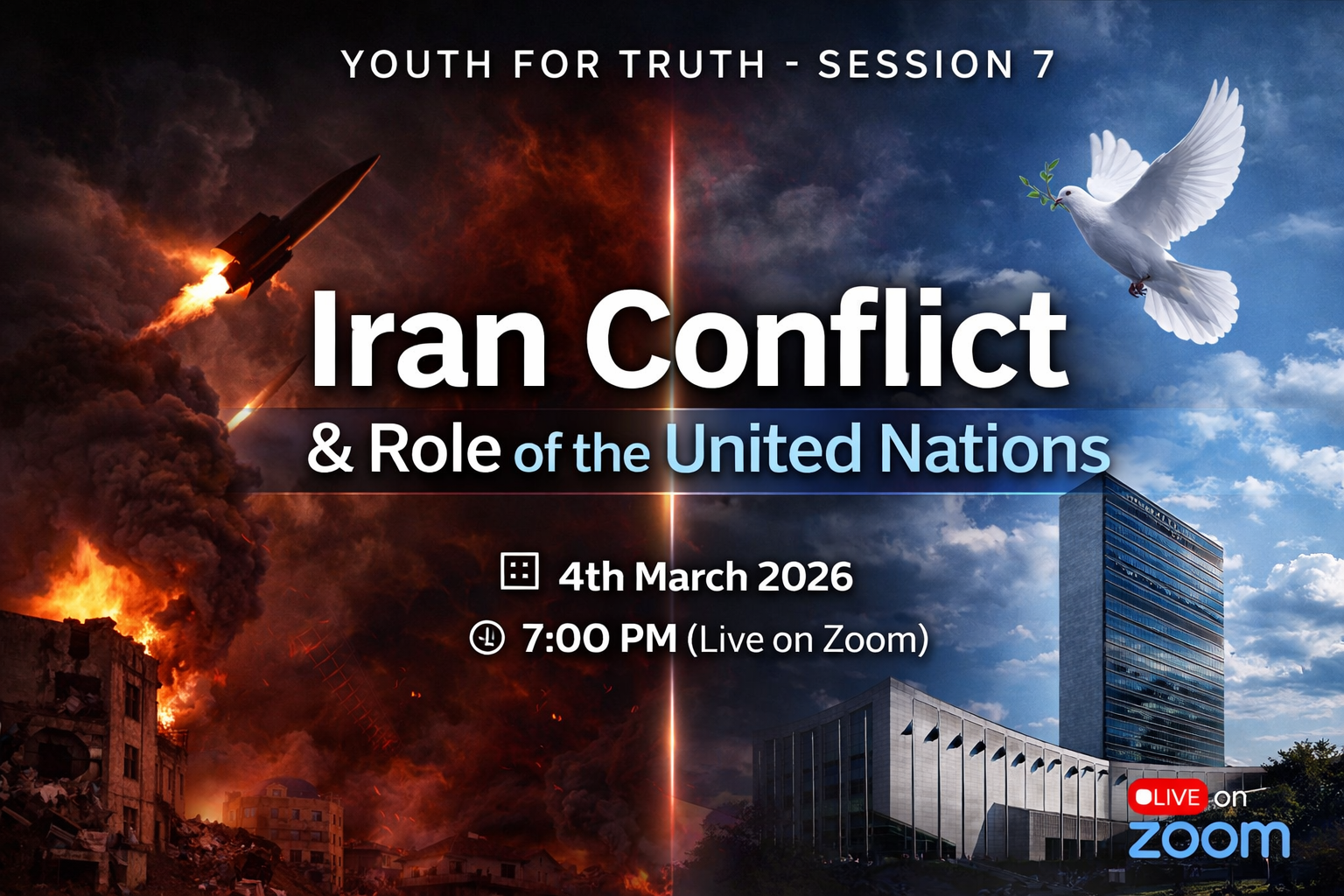 YOUTH FOR TRUTH - SESSION 7

Iran Conflict
& Role of the United Nations

4th March 2026
7:00 PM (Live on Zoom)

LIVE on
zoom